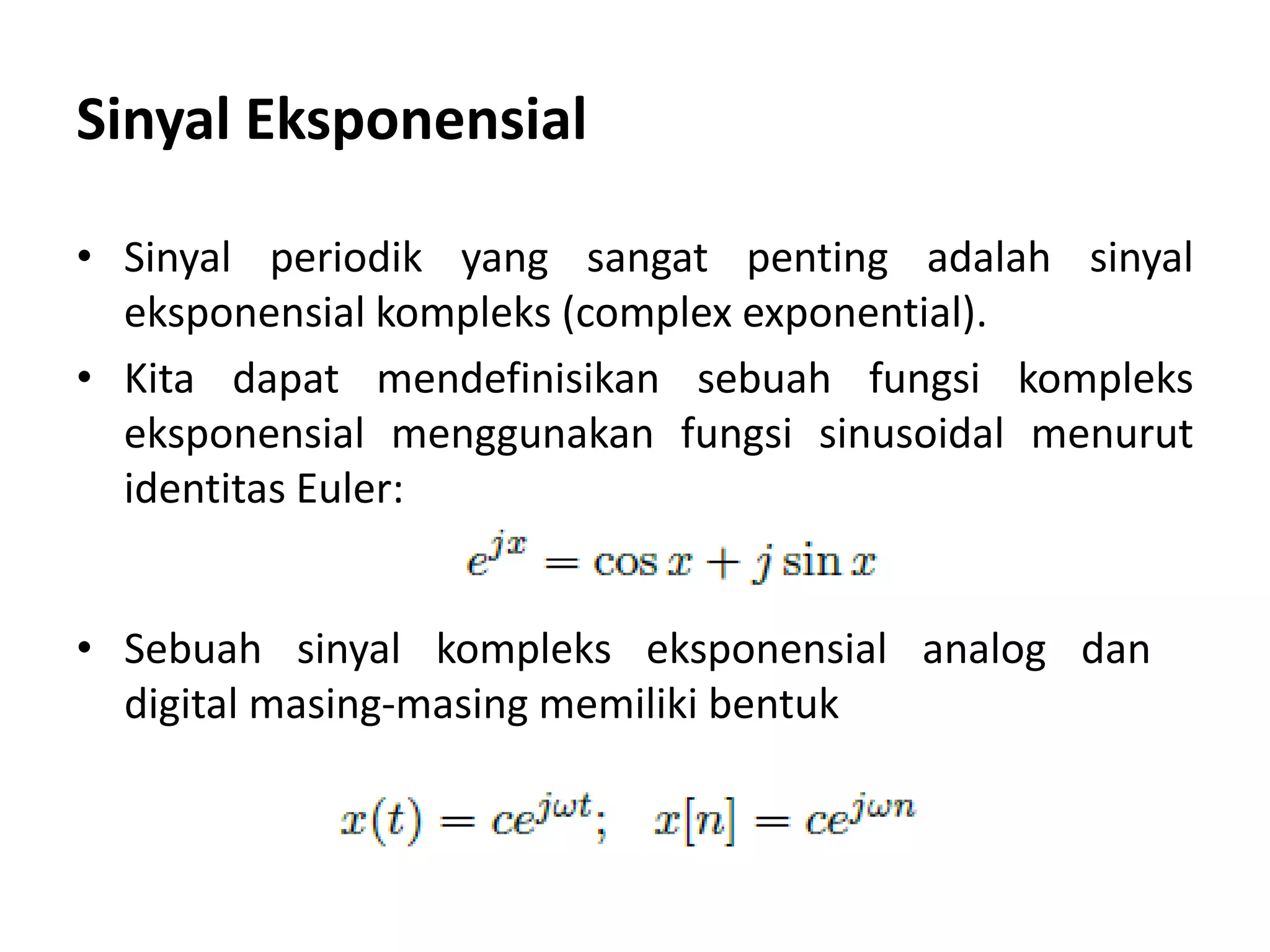 Sinyal Eksponensial

• Sinyal periodik yang sangat penting adalah sinyal eksponensial kompleks (complex exponential).

• Kita dapat mendefinisikan sebuah fungsi kompleks eksponensial menggunakan fungsi sinusoidal menurut identitas Euler:

$e^{jx} = \cos x + j \sin x$

• Sebuah sinyal kompleks eksponensial analog dan digital masing-masing memiliki bentuk

$x(t) = ce^{j\omega t}; \quad x[n] = ce^{j\omega n}$